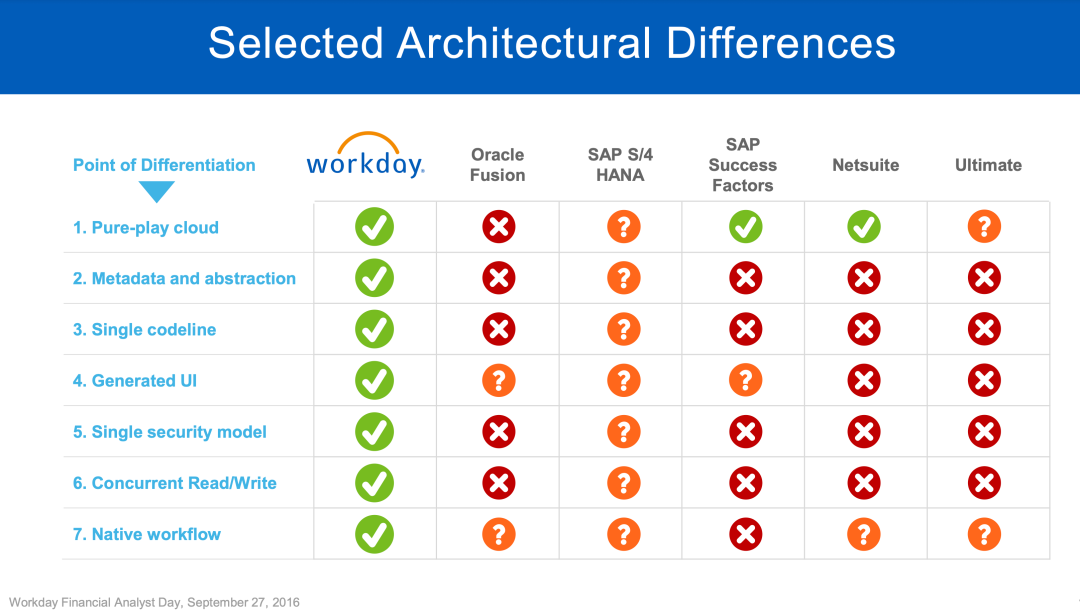 Selected Architectural Differences

| Point of Differentiation | workday. | Oracle Fusion | SAP S/4 HANA | SAP Success Factors | Netsuite | Ultimate |
|---|---|---|---|---|---|---|
| 1. Pure-play cloud | ✓ | ✗ | ? | ✓ | ✓ | ? |
| 2. Metadata and abstraction | ✓ | ✗ | ? | ✗ | ✗ | ✗ |
| 3. Single codeline | ✓ | ✗ | ? | ✗ | ✗ | ✗ |
| 4. Generated UI | ✓ | ? | ? | ? | ✗ | ✗ |
| 5. Single security model | ✓ | ✗ | ? | ✗ | ✗ | ✗ |
| 6. Concurrent Read/Write | ✓ | ✗ | ? | ✗ | ✗ | ✗ |
| 7. Native workflow | ✓ | ? | ? | ✗ | ? | ? |

Workday Financial Analyst Day, September 27, 2016